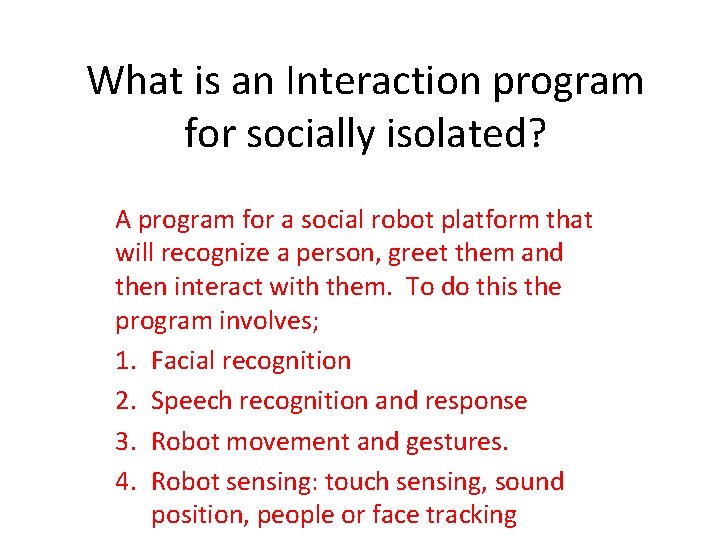 What is an Interaction program for socially isolated?

A program for a social robot platform that will recognize a person, greet them and then interact with them.  To do this the program involves;

1. Facial recognition
2. Speech recognition and response
3. Robot movement and gestures.
4. Robot sensing: touch sensing, sound position, people or face tracking